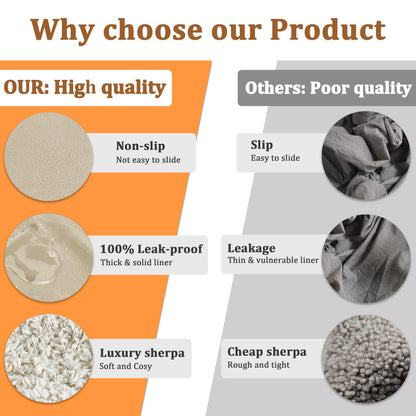 Why choose our Product

OUR: High quality

Non-slip
Not easy to slide

100% Leak-proof
Thick & solid liner

Luxury sherpa
Soft and Cosy

Others: Poor quality

Slip
Easy to slide

Leakage
Thin & vulnerable liner

Cheap sherpa
Rough and tight